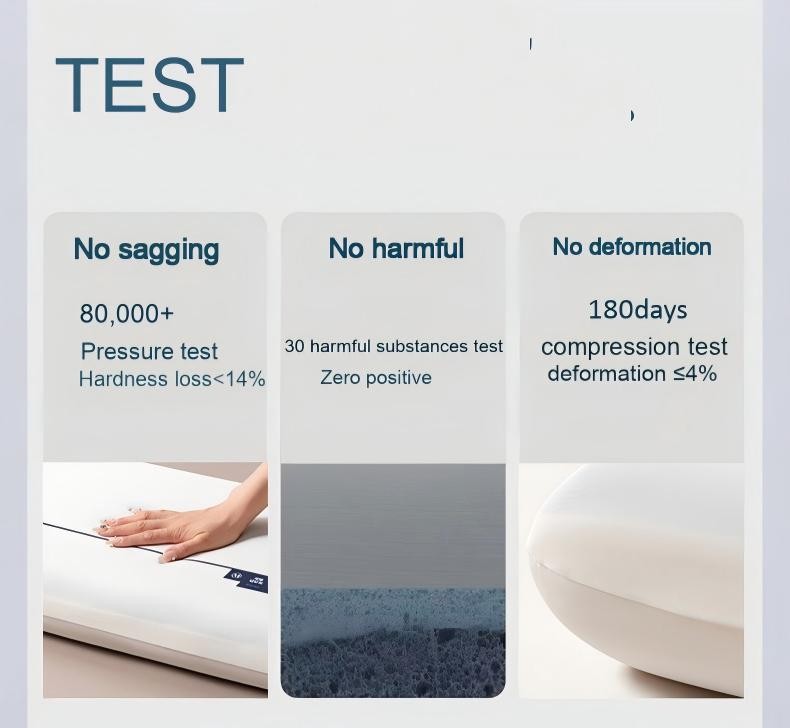 TEST

No sagging

80,000+

Pressure test

Hardness loss<14%

No harmful

30 harmful substances test

Zero positive

No deformation

180days

compression test

deformation ≤4%